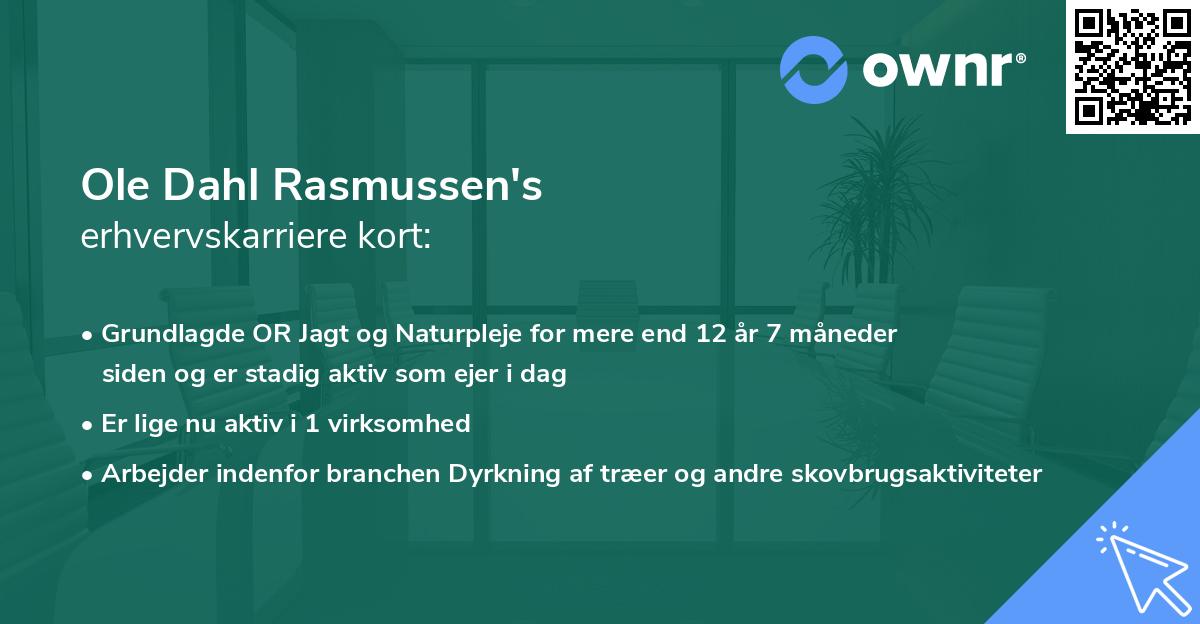 ownr®

Ole Dahl Rasmussen's
erhvervskarriere kort:

• Grundlagde OR Jagt og Naturpleje for mere end 12 år 7 måneder siden og er stadig aktiv som ejer i dag
• Er lige nu aktiv i 1 virksomhed
• Arbejder indenfor branchen Dyrkning af træer og andre skovbrugsaktiviteter